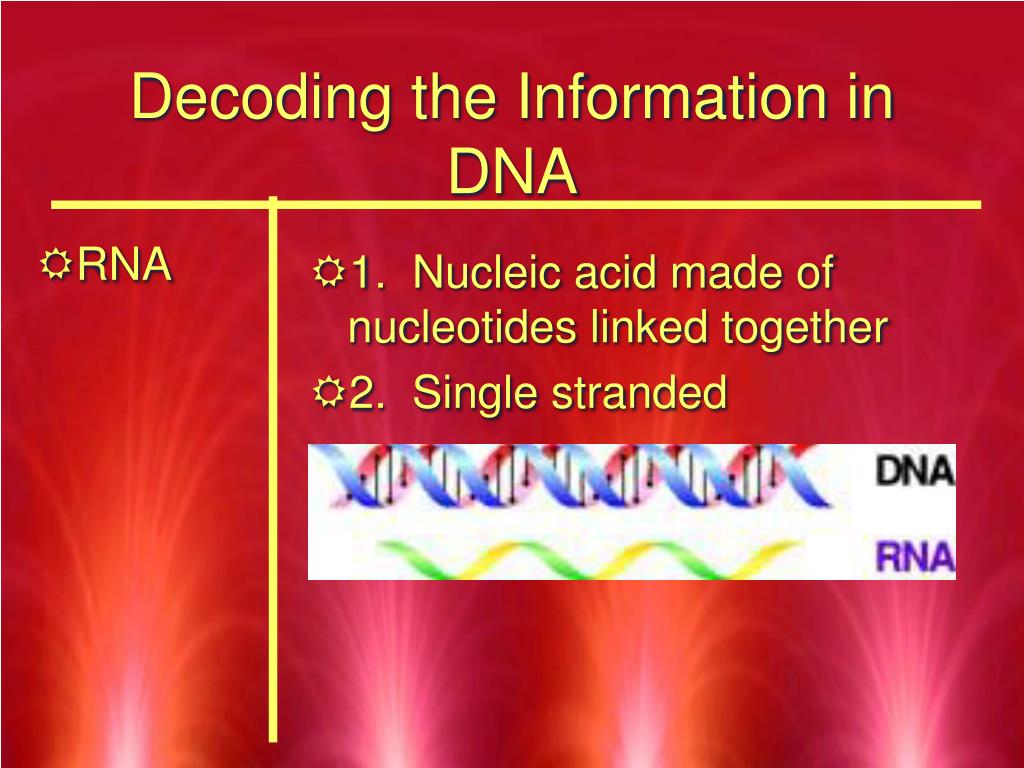 Decoding the Information in DNA

RNA

1. Nucleic acid made of nucleotides linked together

2. Single stranded

DNA

RNA